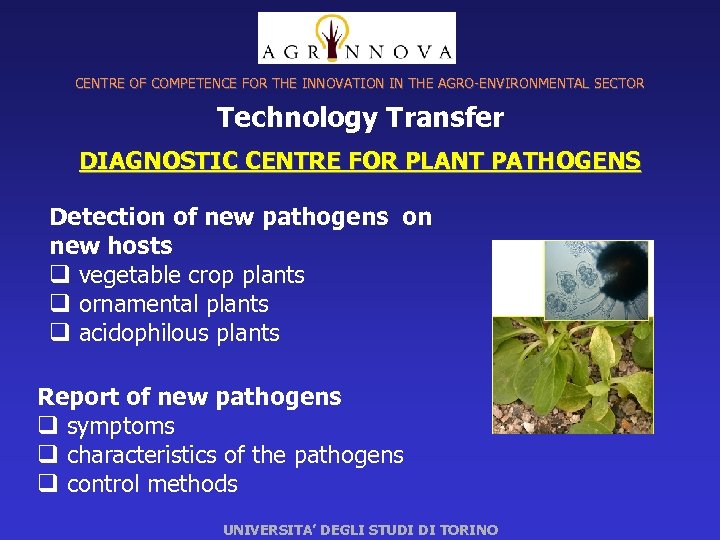 AGRINNOVA

CENTRE OF COMPETENCE FOR THE INNOVATION IN THE AGRO-ENVIRONMENTAL SECTOR

Technology Transfer

DIAGNOSTIC CENTRE FOR PLANT PATHOGENS

Detection of new pathogens on new hosts
❑ vegetable crop plants
❑ ornamental plants
❑ acidophilous plants

Report of new pathogens
❑ symptoms
❑ characteristics of the pathogens
❑ control methods

UNIVERSITA' DEGLI STUDI DI TORINO